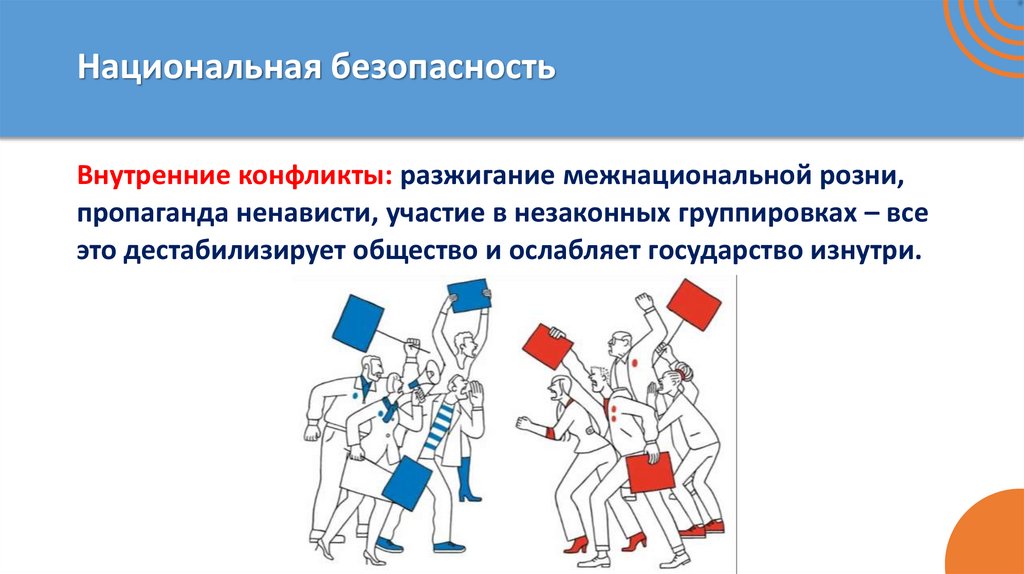 Национальная безопасность

Внутренние конфликты: разжигание межнациональной розни, пропаганда ненависти, участие в незаконных группировках – все это дестабилизирует общество и ослабляет государство изнутри.